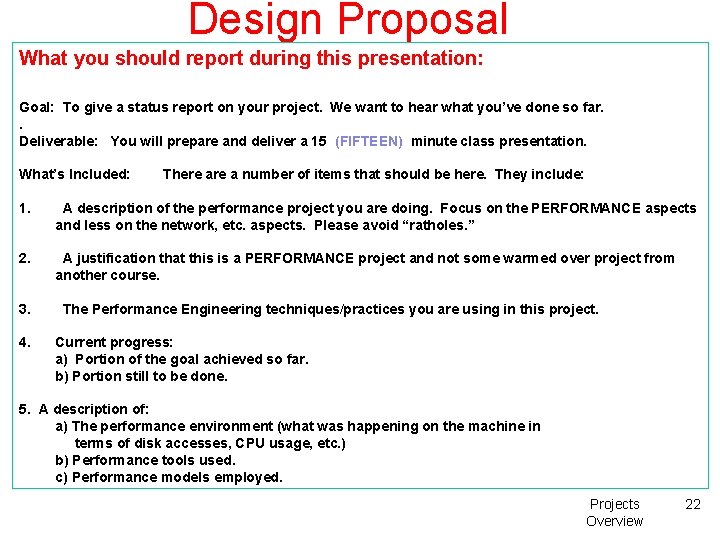 Design Proposal

What you should report during this presentation:

Goal: To give a status report on your project. We want to hear what you've done so far.
.
Deliverable: You will prepare and deliver a 15 (FIFTEEN) minute class presentation.

What's Included: There are a number of items that should be here. They include:

1. A description of the performance project you are doing. Focus on the PERFORMANCE aspects and less on the network, etc. aspects. Please avoid "ratholes."

2. A justification that this is a PERFORMANCE project and not some warmed over project from another course.

3. The Performance Engineering techniques/practices you are using in this project.

4. Current progress:
a) Portion of the goal achieved so far.
b) Portion still to be done.

5. A description of:
a) The performance environment (what was happening on the machine in terms of disk accesses, CPU usage, etc.)
b) Performance tools used.
c) Performance models employed.

Projects Overview

22